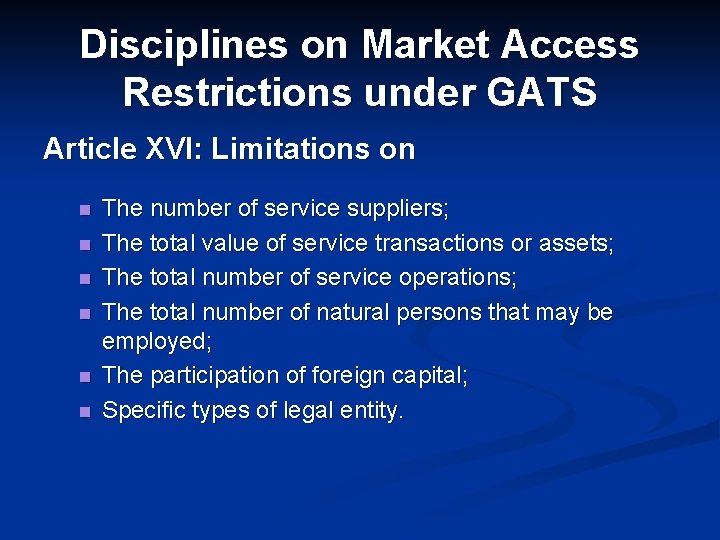 Disciplines on Market Access Restrictions under GATS

Article XVI: Limitations on

- The number of service suppliers;
- The total value of service transactions or assets;
- The total number of service operations;
- The total number of natural persons that may be employed;
- The participation of foreign capital;
- Specific types of legal entity.